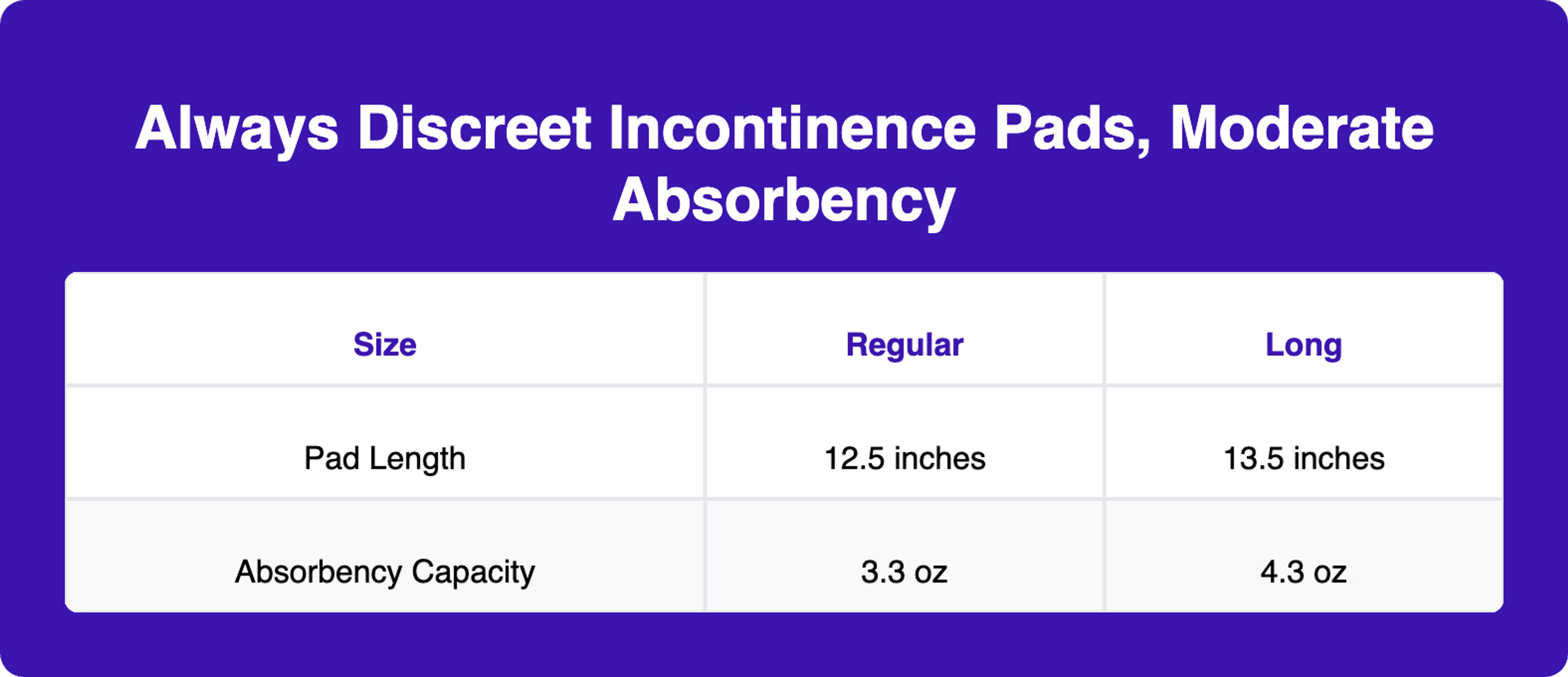 Always Discreet Incontinence Pads, Moderate Absorbency

| Size | Regular | Long |
|---|---|---|
| Pad Length | 12.5 inches | 13.5 inches |
| Absorbency Capacity | 3.3 oz | 4.3 oz |